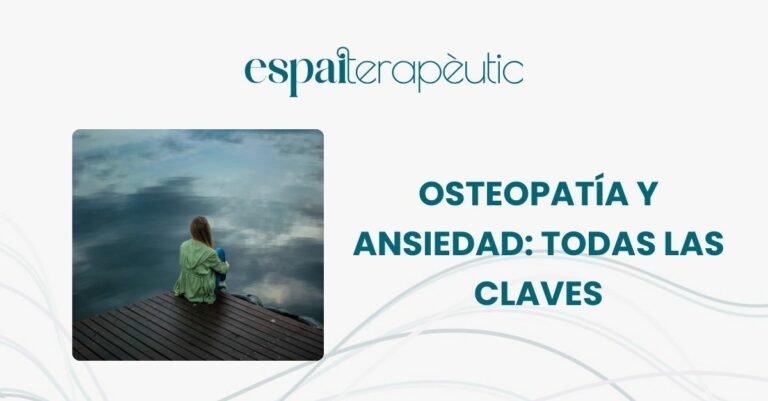 espaiterapèutic

OSTEOPATÍA Y ANSIEDAD: TODAS LAS CLAVES